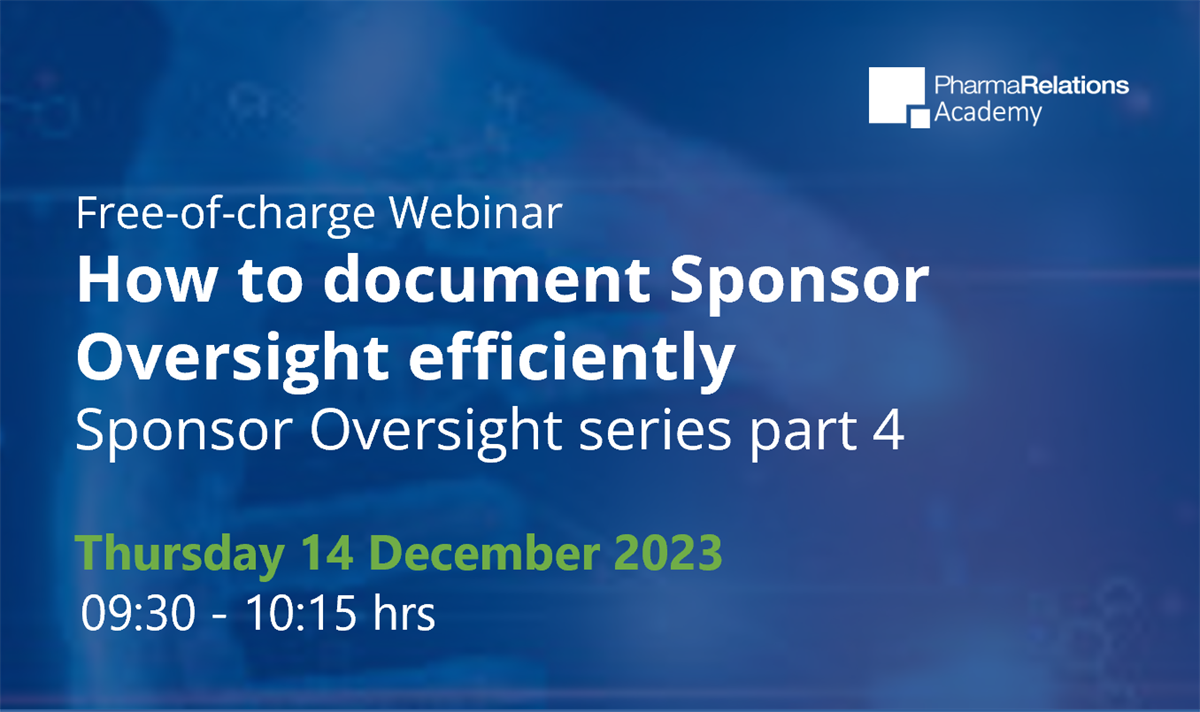 PharmaRelations Academy

Free-of-charge Webinar
How to document Sponsor Oversight efficiently
Sponsor Oversight series part 4

Thursday 14 December 2023
09:30 - 10:15 hrs